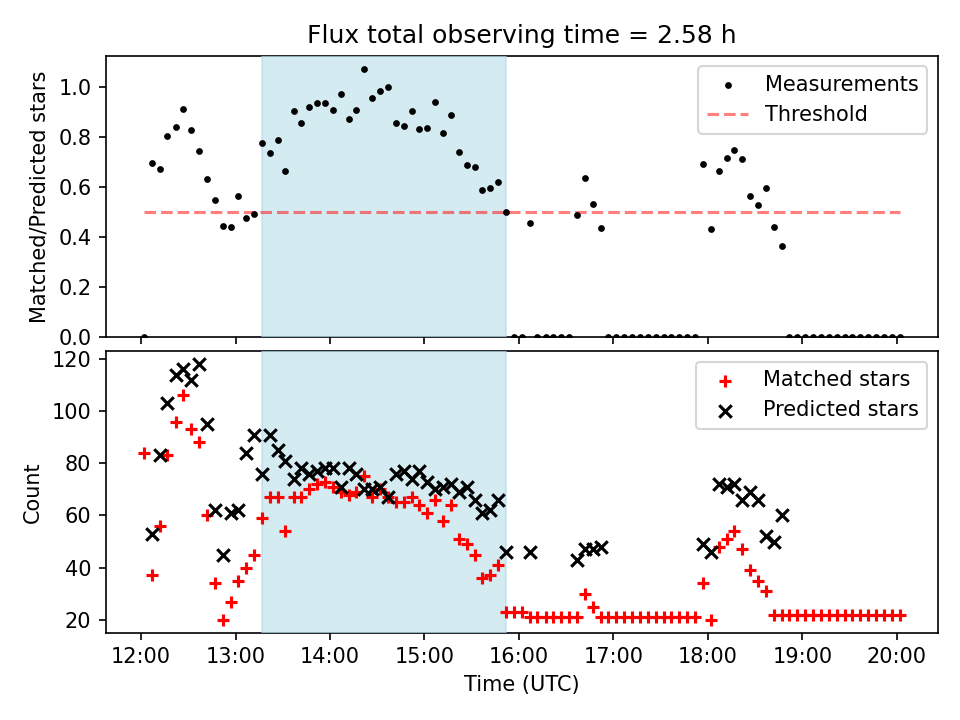 Flux total observing time = 2.58 h

Matched/Predicted stars

1.0
0.8
0.6
0.4
0.2
0.0

Measurements
Threshold

Count

120
100
80
60
40
20

Matched stars
Predicted stars

12:00
13:00
14:00
15:00
16:00
17:00
18:00
19:00
20:00

Time (UTC)